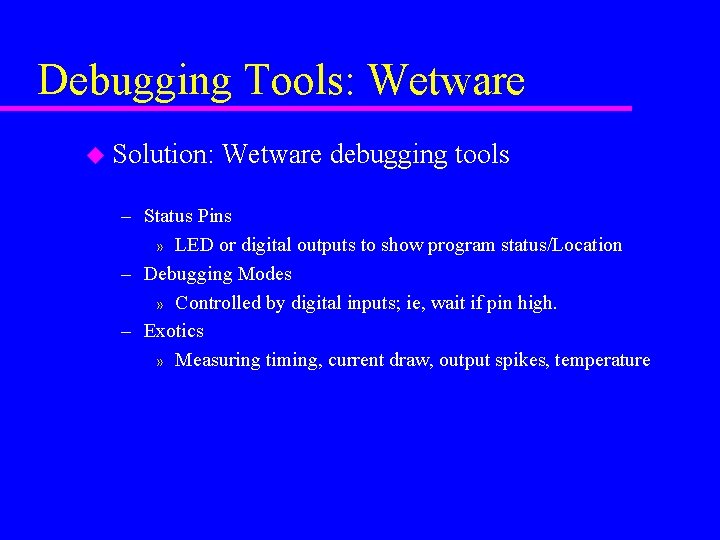 Debugging Tools: Wetware

Solution: Wetware debugging tools

– Status Pins

» LED or digital outputs to show program status/Location

– Debugging Modes

» Controlled by digital inputs; ie, wait if pin high.

– Exotics

» Measuring timing, current draw, output spikes, temperature